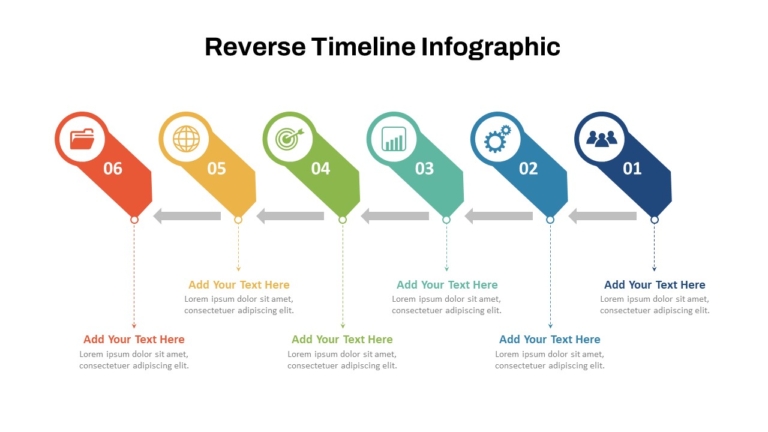 Reverse Timeline Infographic

06

05

04

03

02

01

Add Your Text Here
Lorem ipsum dolor sit amet, consectetuer adipiscing elit.

Add Your Text Here
Lorem ipsum dolor sit amet, consectetuer adipiscing elit.

Add Your Text Here
Lorem ipsum dolor sit amet, consectetuer adipiscing elit.

Add Your Text Here
Lorem ipsum dolor sit amet, consectetuer adipiscing elit.

Add Your Text Here
Lorem ipsum dolor sit amet, consectetuer adipiscing elit.

Add Your Text Here
Lorem ipsum dolor sit amet, consectetuer adipiscing elit.